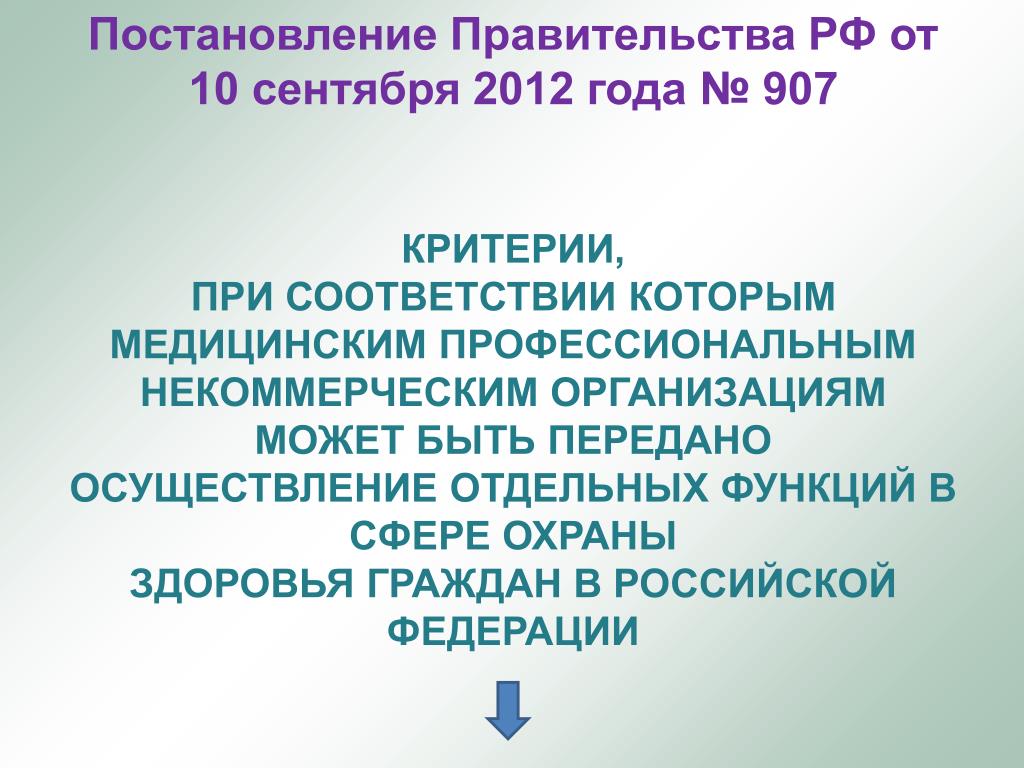 Постановление Правительства РФ от 10 сентября 2012 года № 907

КРИТЕРИИ,
ПРИ СООТВЕТСТВИИ КОТОРЫМ МЕДИЦИНСКИМ ПРОФЕССИОНАЛЬНЫМ НЕКОММЕРЧЕСКИМ ОРГАНИЗАЦИЯМ МОЖЕТ БЫТЬ ПЕРЕДАНО ОСУЩЕСТВЛЕНИЕ ОТДЕЛЬНЫХ ФУНКЦИЙ В СФЕРЕ ОХРАНЫ
ЗДОРОВЬЯ ГРАЖДАН В РОССИЙСКОЙ ФЕДЕРАЦИИ